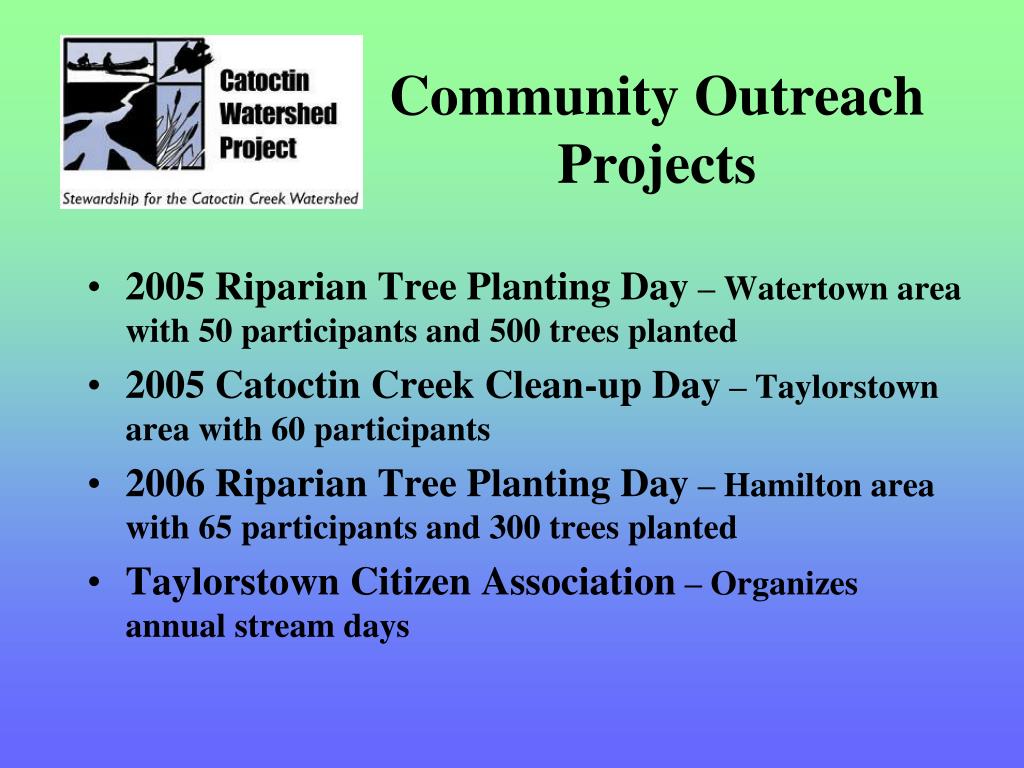 Catoctin Watershed Project

Stewardship for the Catoctin Creek Watershed

Community Outreach Projects

• 2005 Riparian Tree Planting Day – Watertown area with 50 participants and 500 trees planted
• 2005 Catoctin Creek Clean-up Day – Taylorstown area with 60 participants
• 2006 Riparian Tree Planting Day – Hamilton area with 65 participants and 300 trees planted
• Taylorstown Citizen Association – Organizes annual stream days